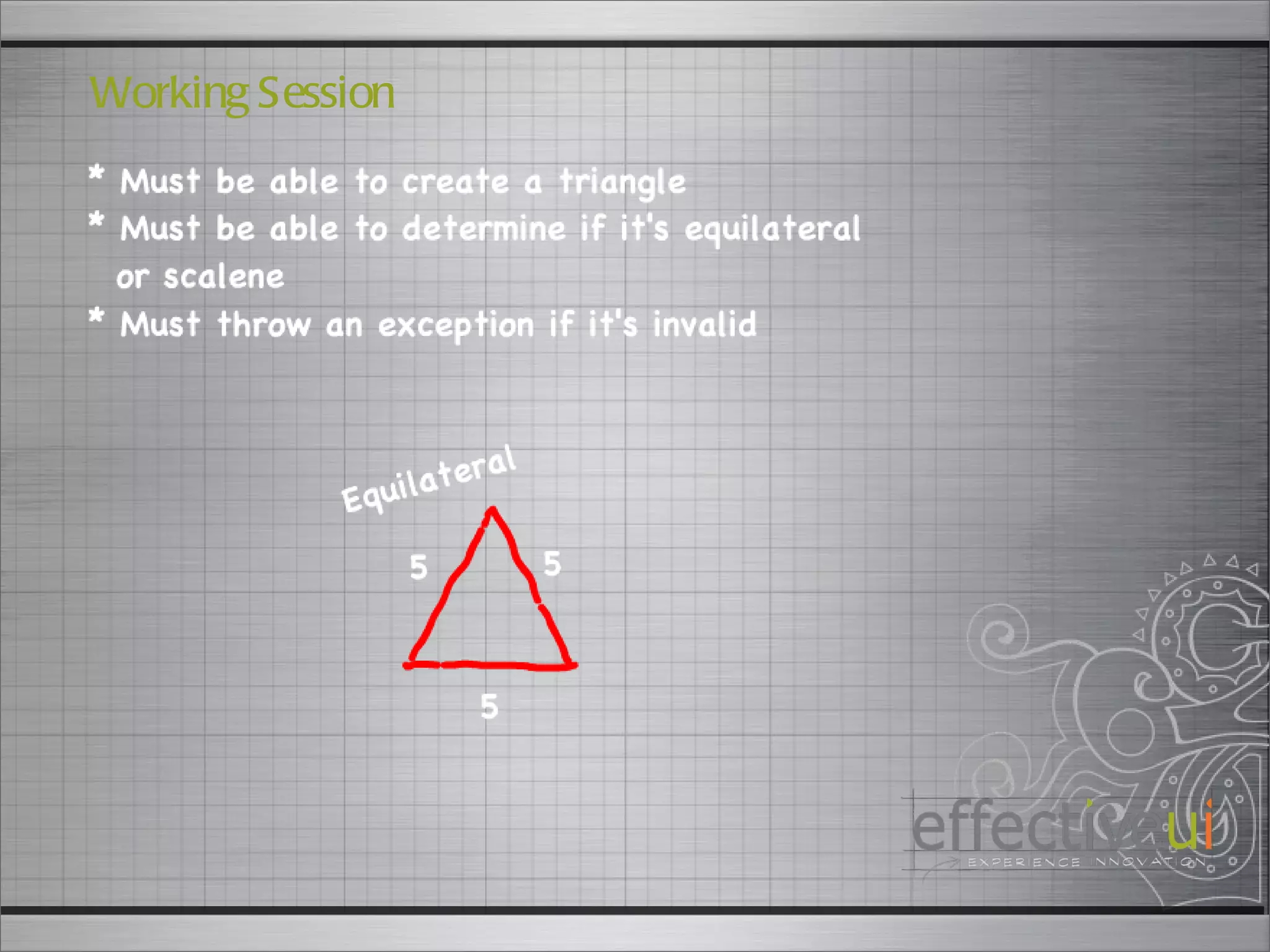 Working Session

* Must be able to create a triangle
* Must be able to determine if it's equilateral or scalene
* Must throw an exception if it's invalid

Equilateral

5

5

5

effectiveui
EXPERIENCE INNOVATION